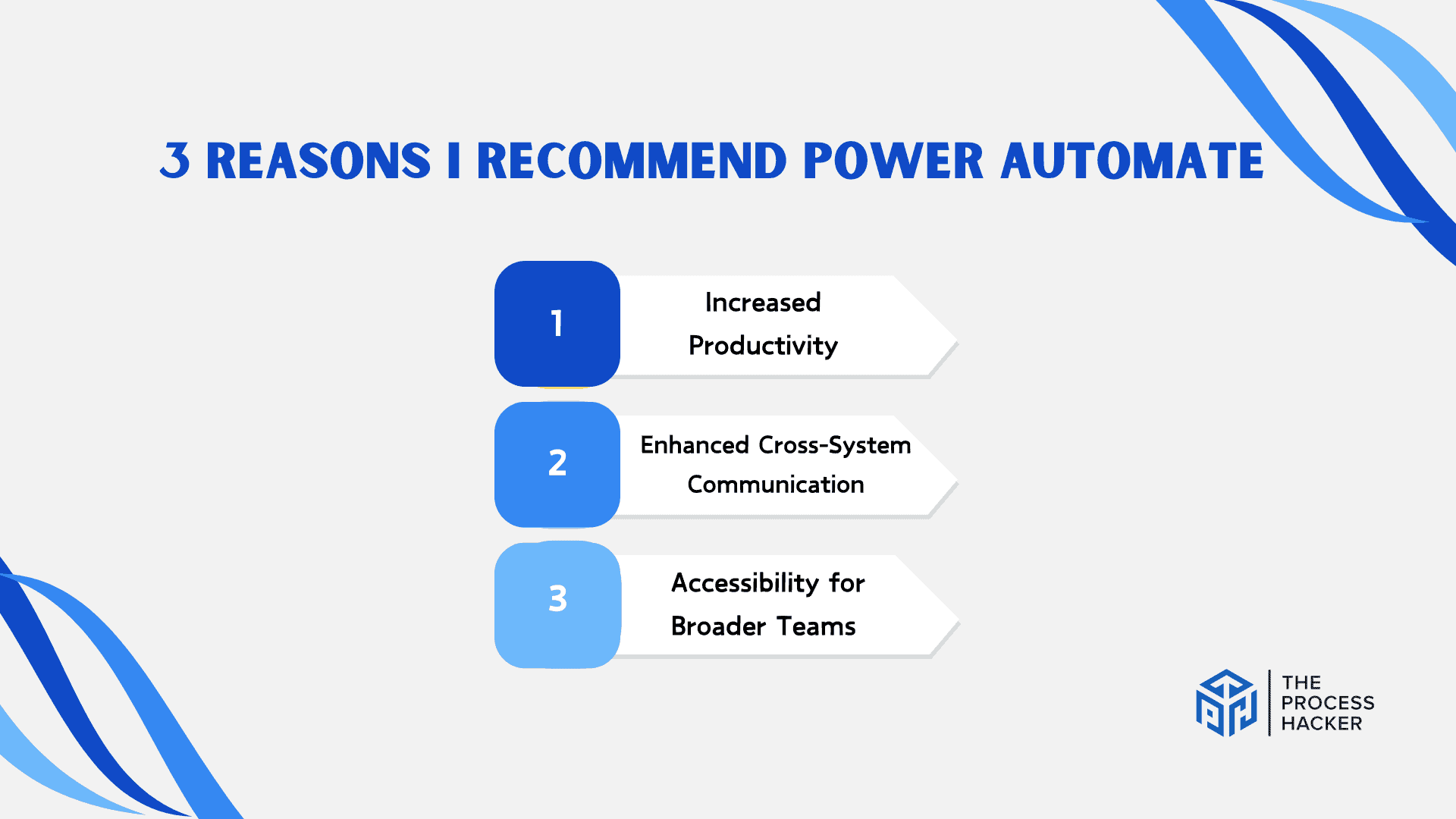 3 REASONS I RECOMMEND POWER AUTOMATE

1 Increased Productivity

2 Enhanced Cross-System Communication

3 Accessibility for Broader Teams

THE PROCESS HACKER